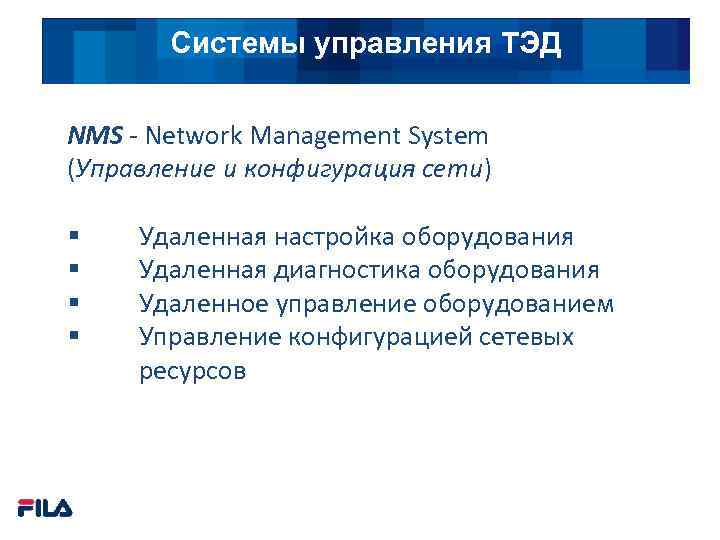 Системы управления ТЭД

NMS - Network Management System
(Управление и конфигурация сети)

▪ Удаленная настройка оборудования
▪ Удаленная диагностика оборудования
▪ Удаленное управление оборудованием
▪ Управление конфигурацией сетевых ресурсов

FILA